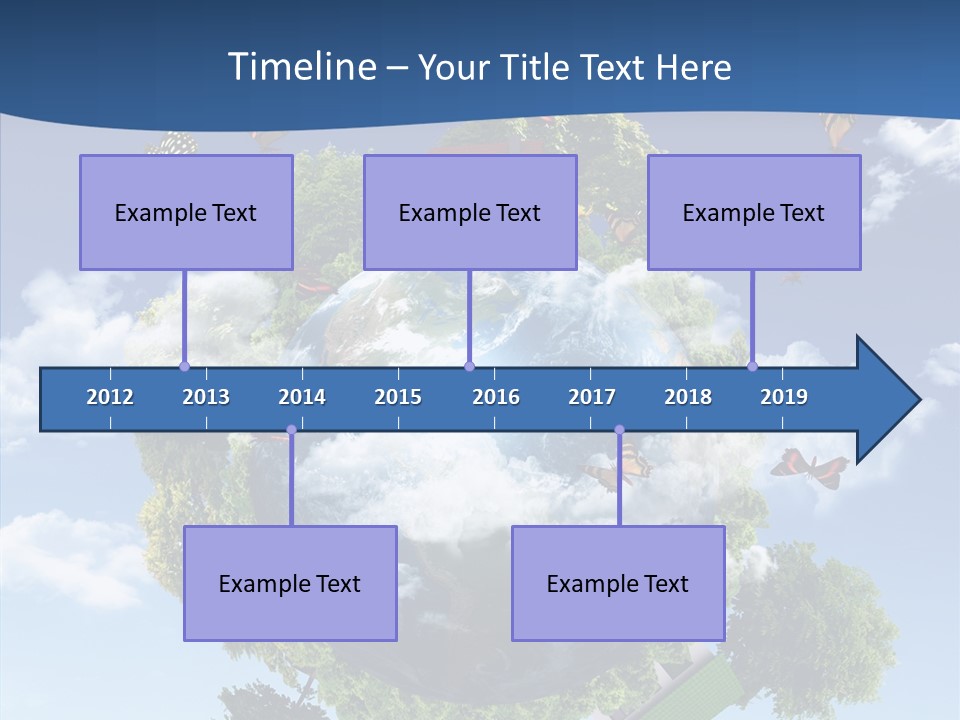 Timeline – Your Title Text Here

Example Text

Example Text

Example Text

2012 2013 2014 2015 2016 2017 2018 2019

Example Text

Example Text